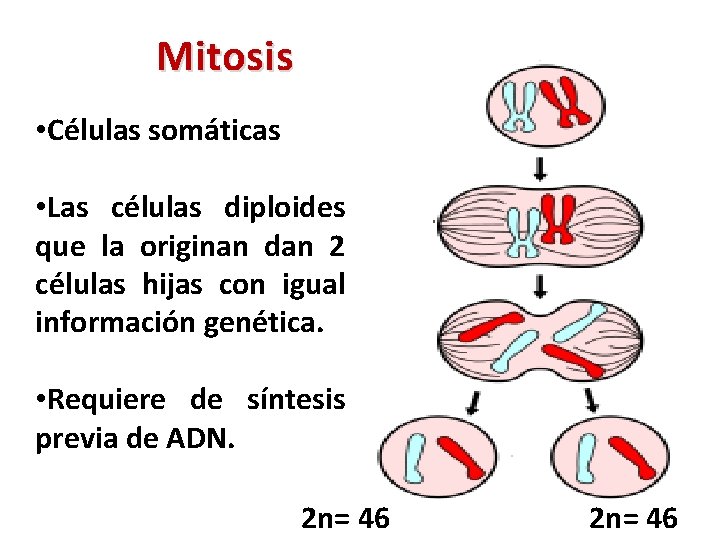 Mitosis

•Células somáticas

•Las células diploides que la originan dan 2 células hijas con igual información genética.

•Requiere de síntesis previa de ADN.

2n= 46

2n= 46